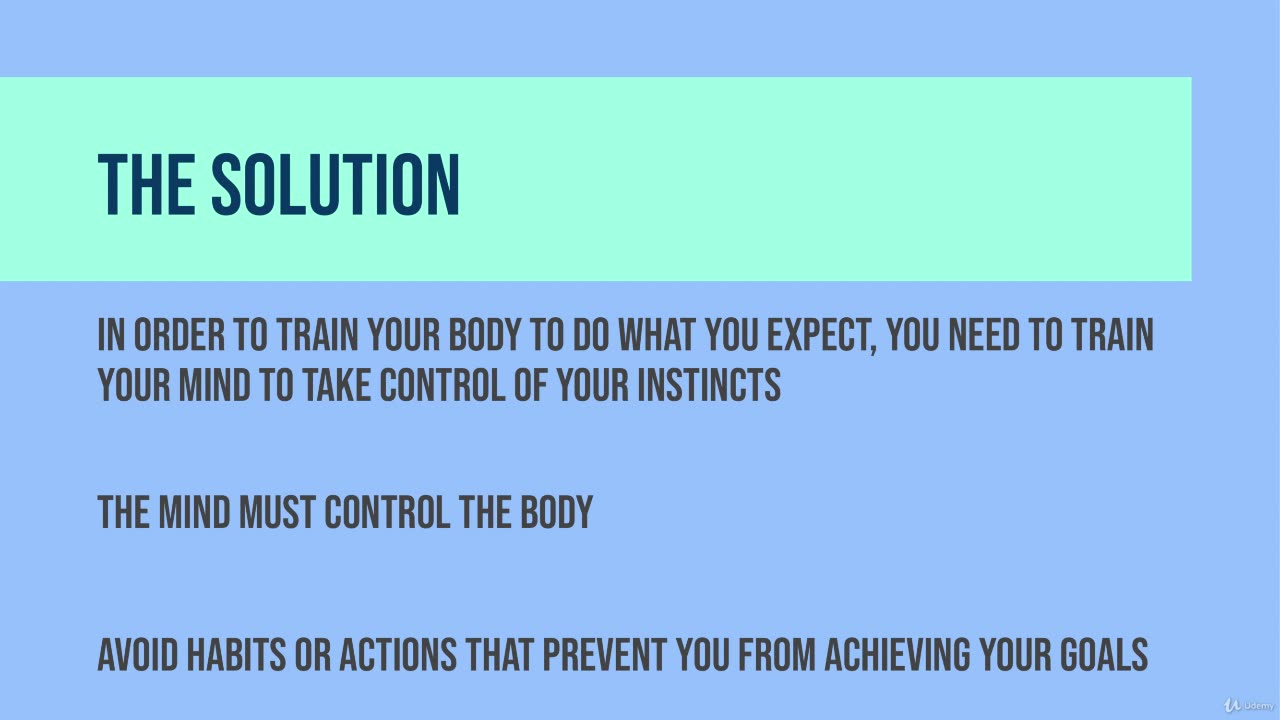 THE SOLUTION

IN ORDER TO TRAIN YOUR BODY TO DO WHAT YOU EXPECT, YOU NEED TO TRAIN YOUR MIND TO TAKE CONTROL OF YOUR INSTINCTS

THE MIND MUST CONTROL THE BODY

AVOID HABITS OR ACTIONS THAT PREVENT YOU FROM ACHIEVING YOUR GOALS

Udemy